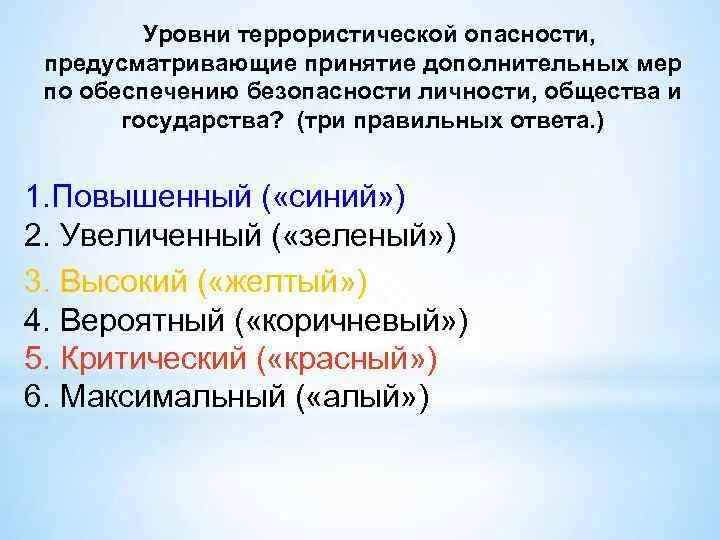 Уровни террористической опасности, предусматривающие принятие дополнительных мер по обеспечению безопасности личности, общества и государства? (три правильных ответа.)

1.Повышенный («синий»)
2. Увеличенный («зеленый»)
3. Высокий («желтый»)
4. Вероятный («коричневый»)
5. Критический («красный»)
6. Максимальный («алый»)